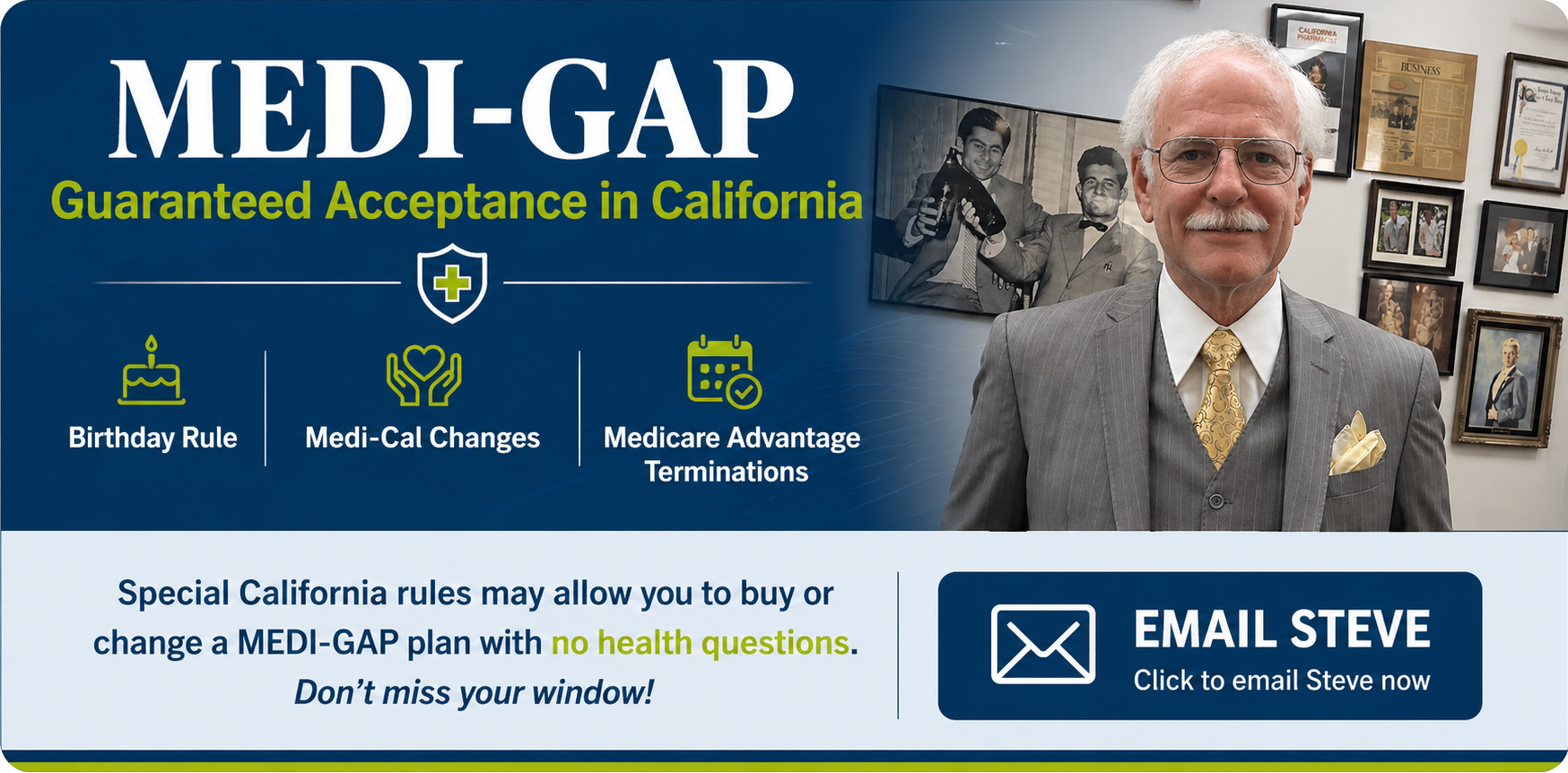 MEDI-GAP
Guaranteed Acceptance in California

Birthday Rule

Medi-Cal Changes

Medicare Advantage Terminations

CALIFORNIA PHARMACIST

BUSINESS

Special California rules may allow you to buy or change a MEDI-GAP plan with no health questions. Don't miss your window!

EMAIL STEVE
Click to email Steve now